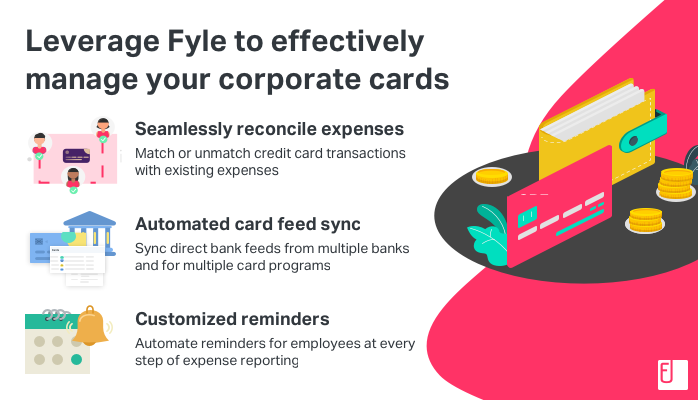 Leverage Fyle to effectively manage your corporate cards

Seamlessly reconcile expenses
Match or unmatch credit card transactions with existing expenses

Automated card feed sync
Sync direct bank feeds from multiple banks and for multiple card programs

Customized reminders
Automate reminders for employees at every step of expense reporting